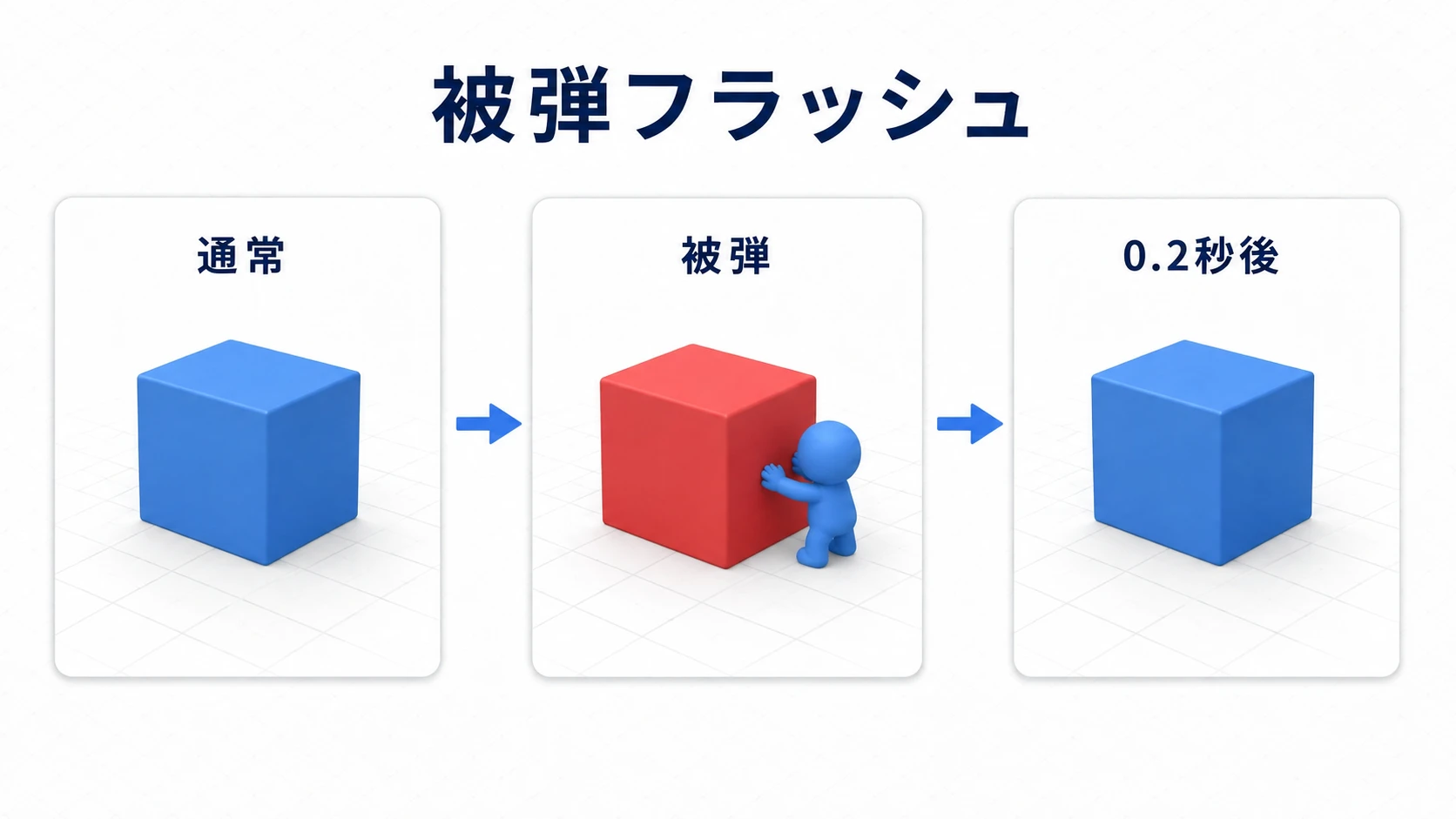 被弾フラッシュ

通常

被弾

0.2秒後